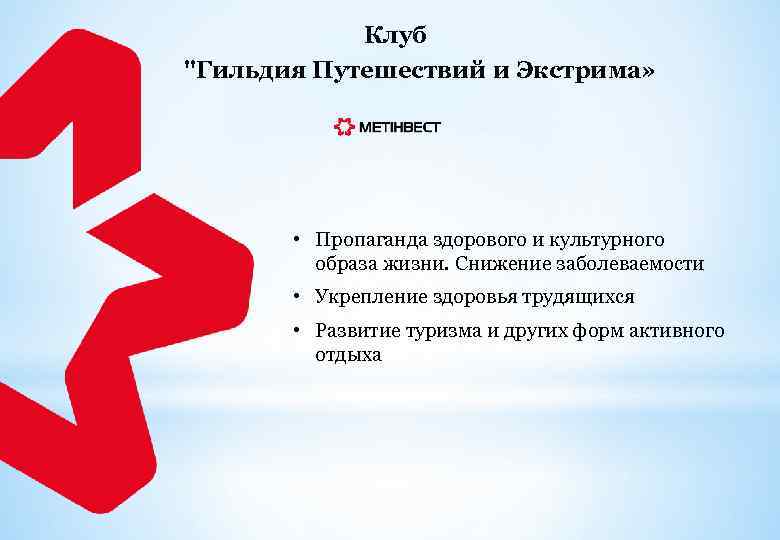 Клуб
"Гильдия Путешествий и Экстрима»

МЕТІНВЕСТ

• Пропаганда здорового и культурного образа жизни. Снижение заболеваемости
• Укрепление здоровья трудящихся
• Развитие туризма и других форм активного отдыха